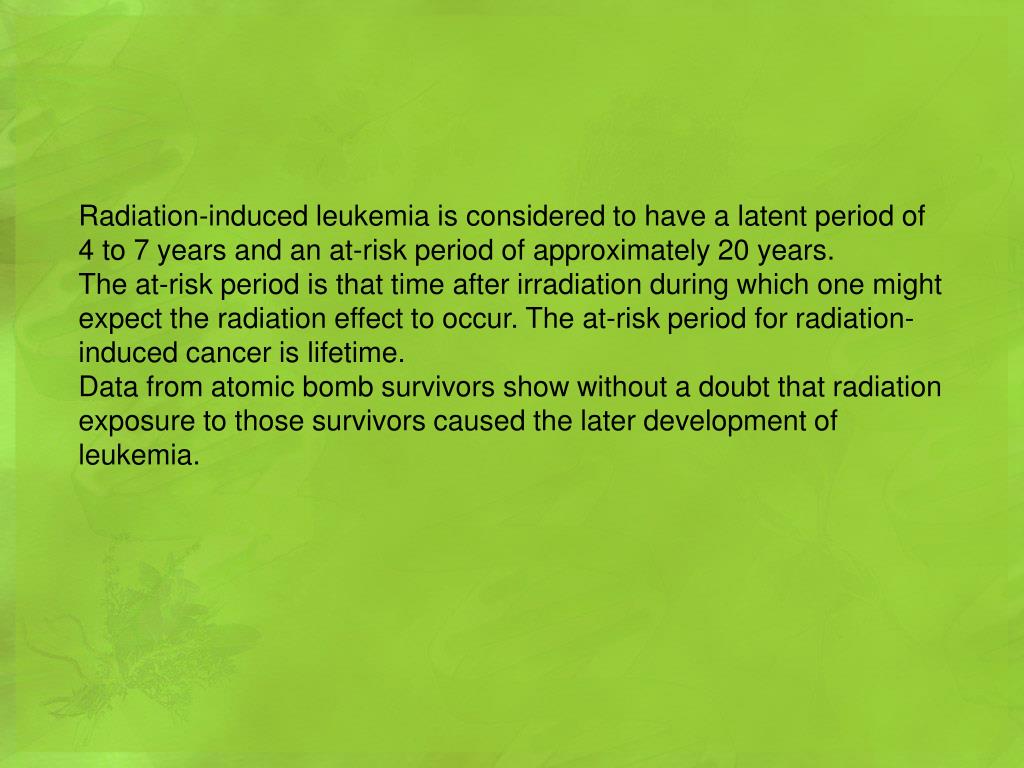 Radiation-induced leukemia is considered to have a latent period of 4 to 7 years and an at-risk period of approximately 20 years.
The at-risk period is that time after irradiation during which one might expect the radiation effect to occur. The at-risk period for radiation-induced cancer is lifetime.
Data from atomic bomb survivors show without a doubt that radiation exposure to those survivors caused the later development of leukemia.